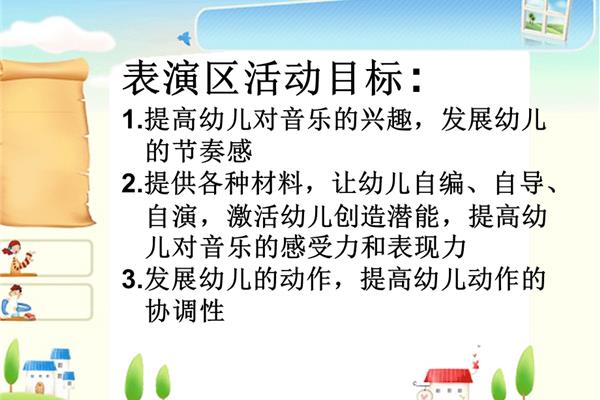 表演区活动目标：

1.提高幼儿对音乐的兴趣，发展幼儿的节奏感

2.提供各种材料，让幼儿自编、自导、自演，激活幼儿创造潜能，提高幼儿对音乐的感受力和表现力

3.发展幼儿的动作，提高幼儿动作的协调性